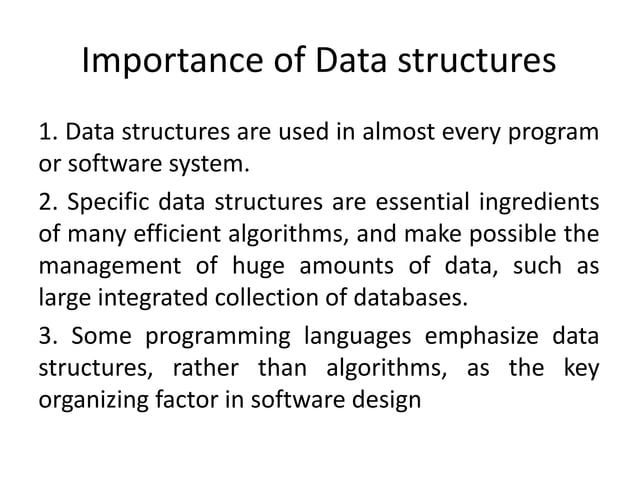 Importance of Data structures

1. Data structures are used in almost every program or software system.

2. Specific data structures are essential ingredients of many efficient algorithms, and make possible the management of huge amounts of data, such as large integrated collection of databases.

3. Some programming languages emphasize data structures, rather than algorithms, as the key organizing factor in software design